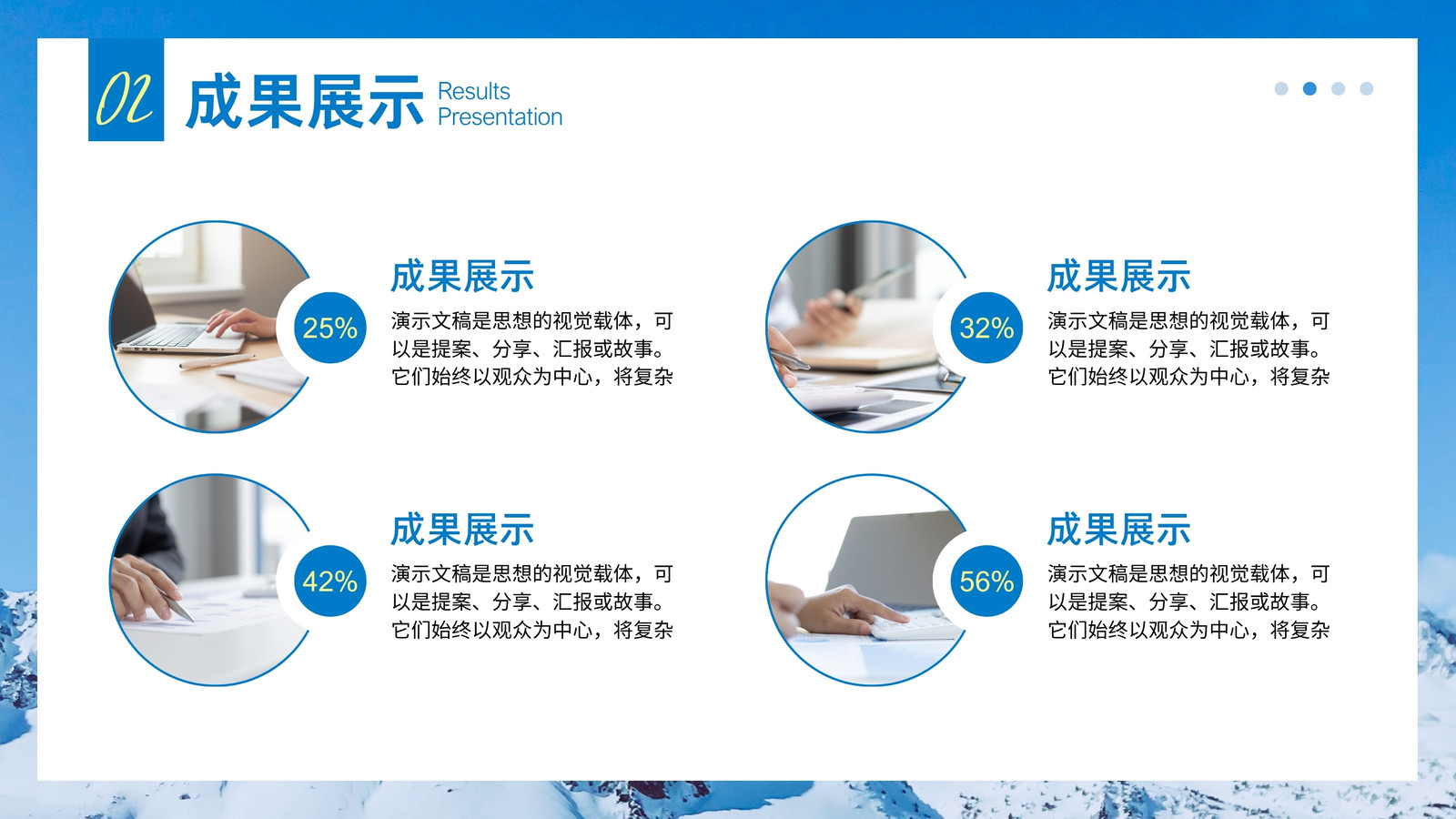 02 成果展示 Results Presentation

25%

成果展示

演示文稿是思想的视觉载体，可以是提案、分享、汇报或故事。它们始终以观众为中心，将复杂

32%

成果展示

演示文稿是思想的视觉载体，可以是提案、分享、汇报或故事。它们始终以观众为中心，将复杂

42%

成果展示

演示文稿是思想的视觉载体，可以是提案、分享、汇报或故事。它们始终以观众为中心，将复杂

56%

成果展示

演示文稿是思想的视觉载体，可以是提案、分享、汇报或故事。它们始终以观众为中心，将复杂